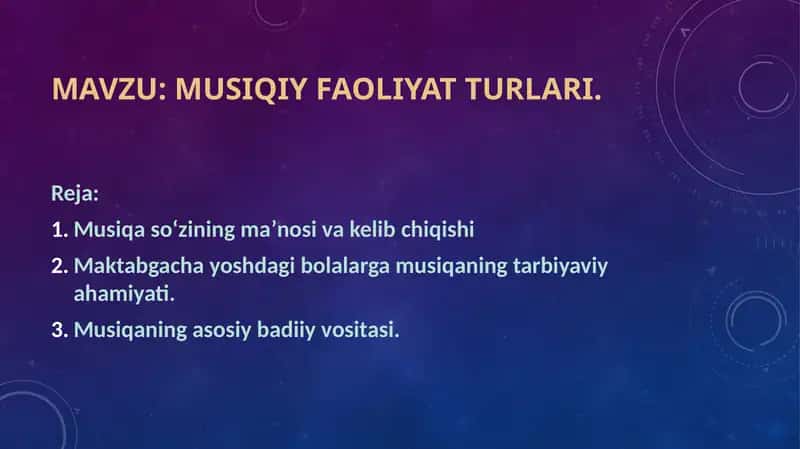 MAVZU: MUSIQIY FAOLIYAT TURLARI.

Reja:

1. Musiqa so‘zining ma’nosi va kelib chiqishi
2. Maktabgacha yoshdagi bolalarga musiqaning tarbiyaviy ahamiyati.
3. Musiqaning asosiy badiiy vositasi.